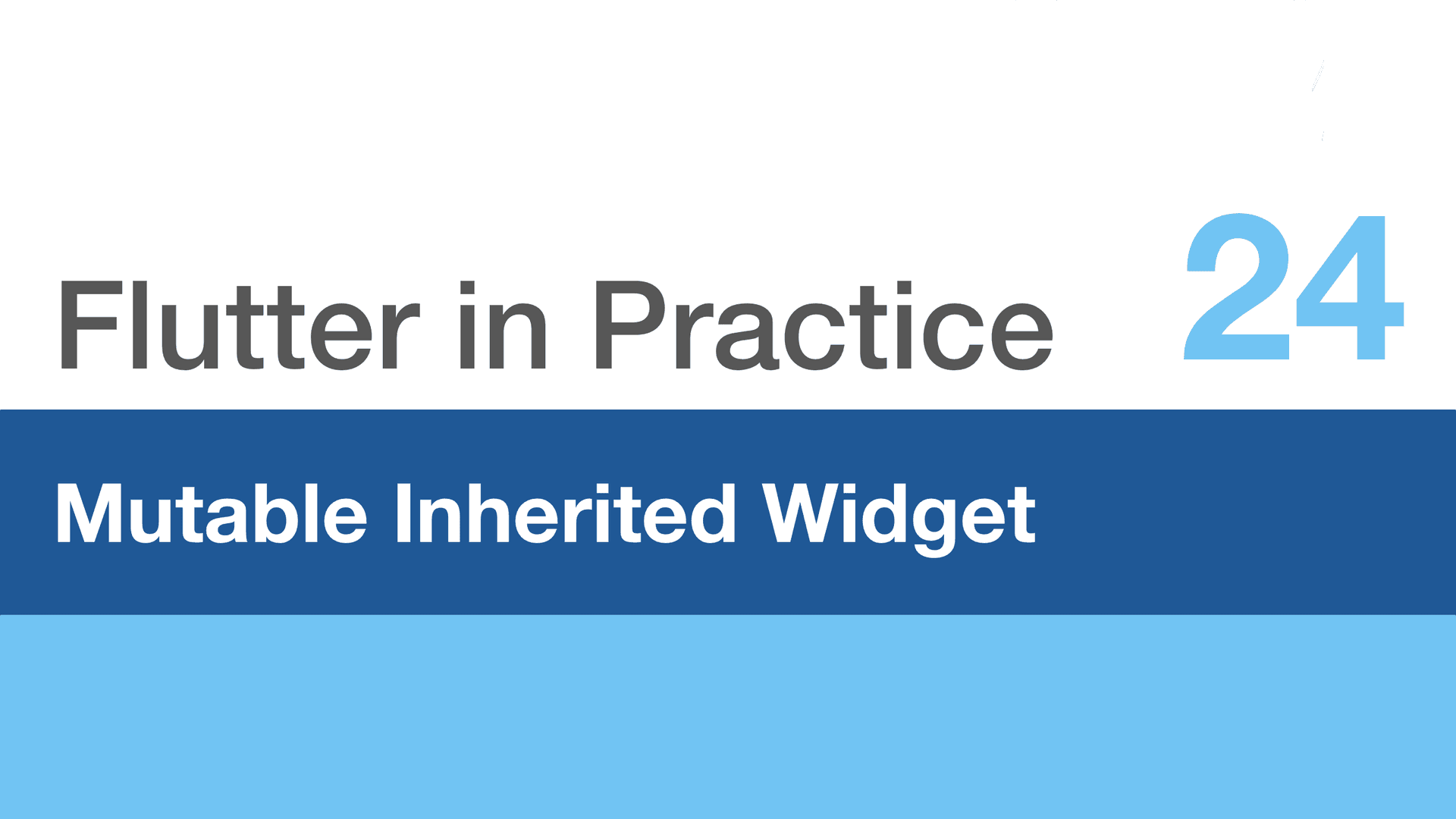 Flutter in Practice 24

Mutable Inherited Widget